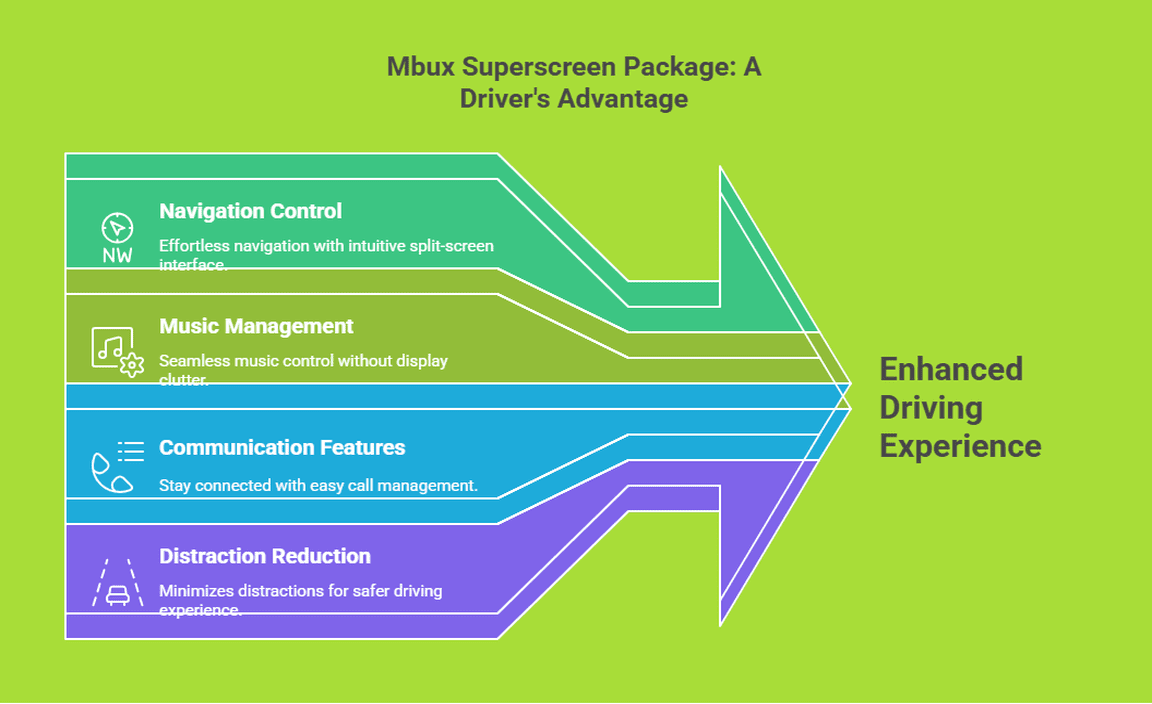 Mbux Superscreen Package: A Driver's Advantage

NW

Navigation Control

Effortless navigation with intuitive split-screen interface.

Music Management

Seamless music control without display clutter.

Communication Features

Stay connected with easy call management.

Distraction Reduction

Minimizes distractions for safer driving experience.

Enhanced Driving Experience